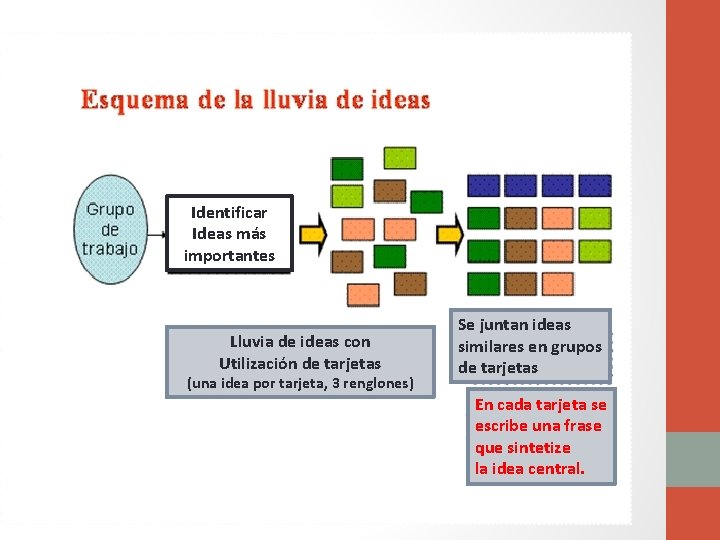 Esquema de la lluvia de ideas

Grupo de trabajo

Identificar Ideas más importantes

Lluvia de ideas con Utilización de tarjetas (una idea por tarjeta, 3 renglones)

Se juntan ideas similares en grupos de tarjetas

En cada tarjeta se escribe una frase que sintetize la idea central.